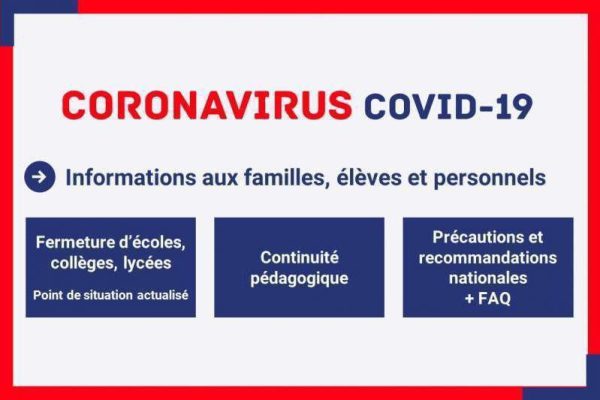 CORONAVIRUS COVID-19

Informations aux familles, élèves et personnels

Fermeture d'écoles, collèges, lycées

Point de situation actualisé

Continuité pédagogique

Précautions et recommandations nationales + FAQ